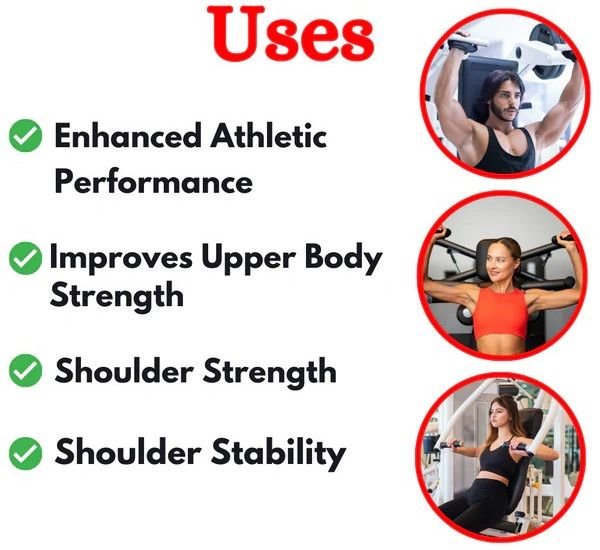 Uses

Enhanced Athletic Performance

Improves Upper Body Strength

Shoulder Strength

Shoulder Stability